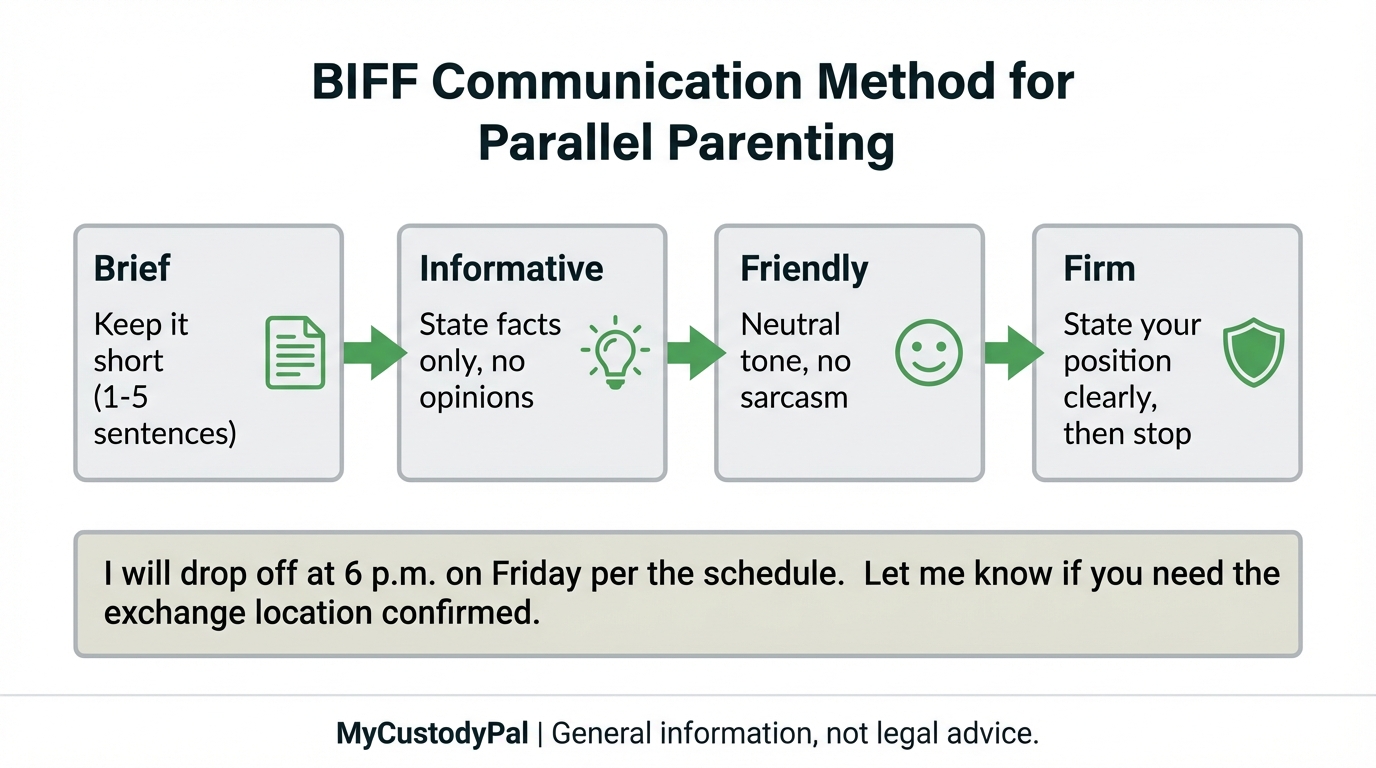 BIFF Communication Method for Parallel Parenting

Brief
Keep it short (1-5 sentences)

Informative
State facts only, no opinions

Friendly
Neutral tone, no sarcasm

Firm
State your position clearly, then stop

I will drop off at 6 p.m. on Friday per the schedule. Let me know if you need the exchange location confirmed.

MyCustodyPal | General information, not legal advice.